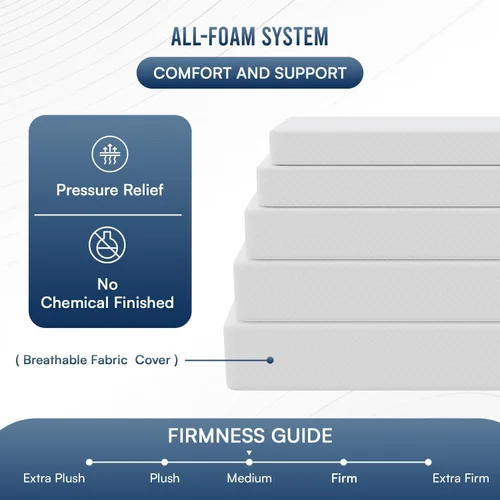 ALL-FOAM SYSTEM

COMFORT AND SUPPORT

Pressure Relief

No Chemical Finished

( Breathable Fabric Cover )

FIRMNESS GUIDE

Extra Plush Plush Medium Firm Extra Firm